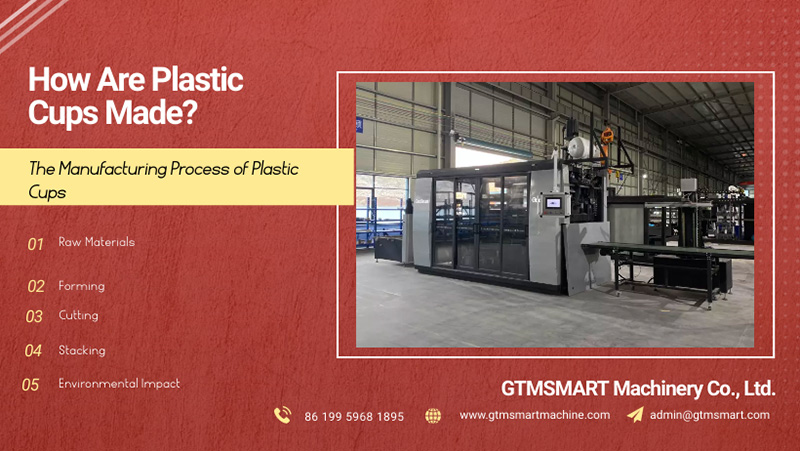 How Are Plastic Cups Made?

The Manufacturing Process of Plastic Cups

01 Raw Materials

02 Forming

03 Cutting

04 Stacking

05 Environmental Impact

GTMSMART Machinery Co., Ltd.

86 199 5968 1895

www.gtmsmartmachine.com

admin@gtmsmart.com